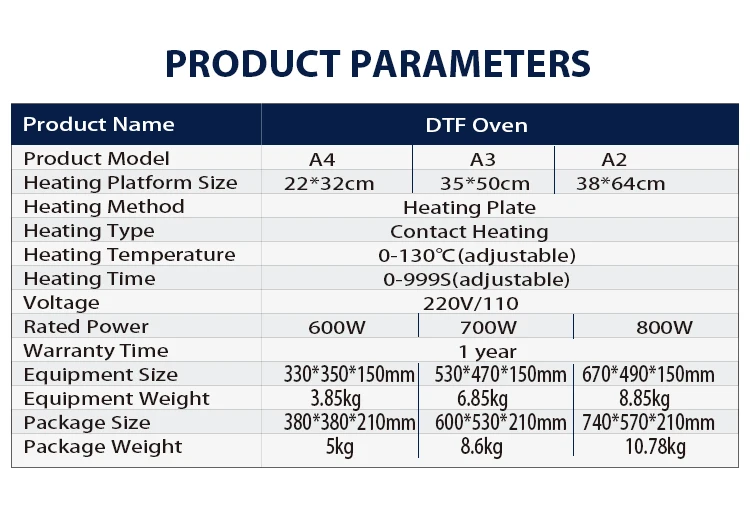 PRODUCT PARAMETERS

| Product Name | DTF Oven | | |
|---|---|---|---|
| Product Model | A4 | A3 | A2 |
| Heating Platform Size | 22*32cm | 35*50cm | 38*64cm |
| Heating Method | Heating Plate | | |
| Heating Type | Contact Heating | | |
| Heating Temperature | 0-130℃(adjustable) | | |
| Heating Time | 0-999S(adjustable) | | |
| Voltage | 220V/110 | | |
| Rated Power | 600W | 700W | 800W |
| Warranty Time | 1 year | | |
| Equipment Size | 330*350*150mm | 530*470*150mm | 670*490*150mm |
| Equipment Weight | 3.85kg | 6.85kg | 8.85kg |
| Package Size | 380*380*210mm | 600*530*210mm | 740*570*210mm |
| Package Weight | 5kg | 8.6kg | 10.78kg |